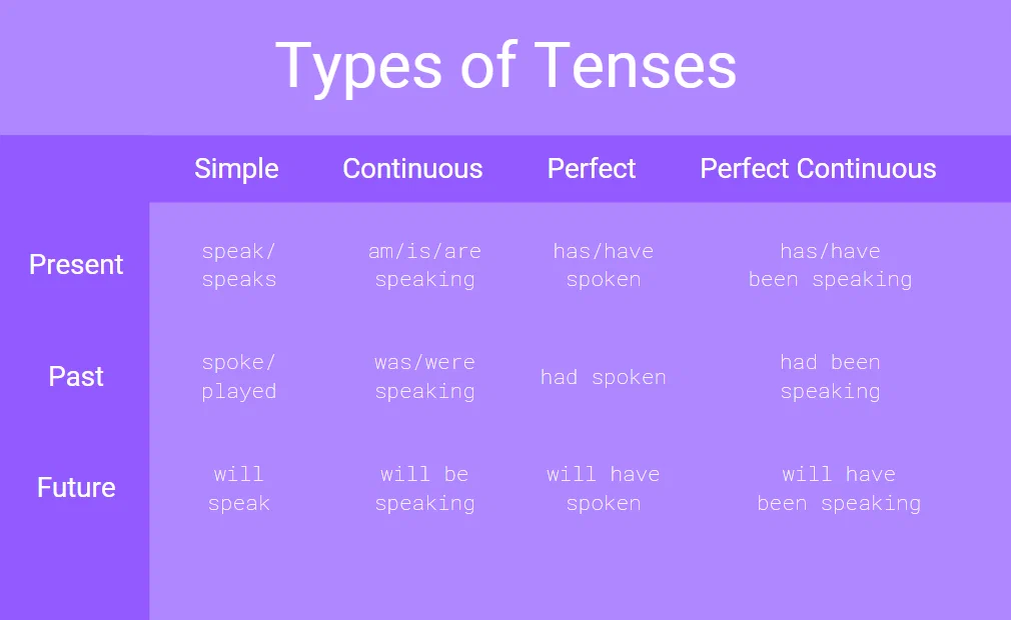 Types of Tenses

| | Simple | Continuous | Perfect | Perfect Continuous |
|---|---|---|---|---|
| Present | speak/ speaks | am/is/are speaking | has/have spoken | has/have been speaking |
| Past | spoke/ played | was/were speaking | had spoken | had been speaking |
| Future | will speak | will be speaking | will have spoken | will have been speaking |